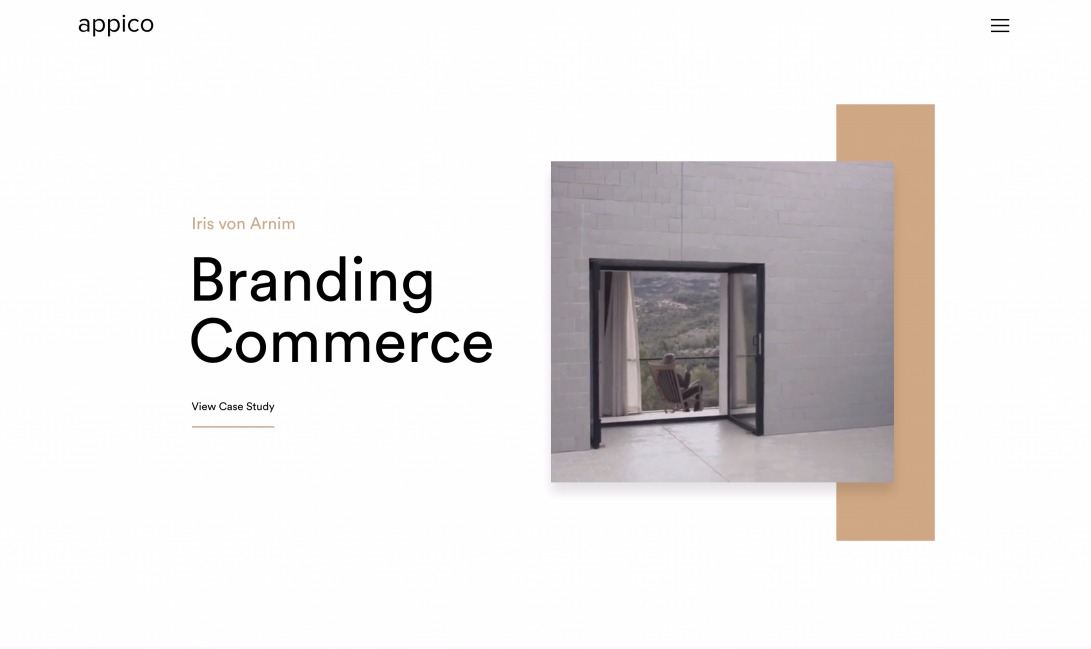 appico

Iris von Arnim

Branding Commerce

View Case Study